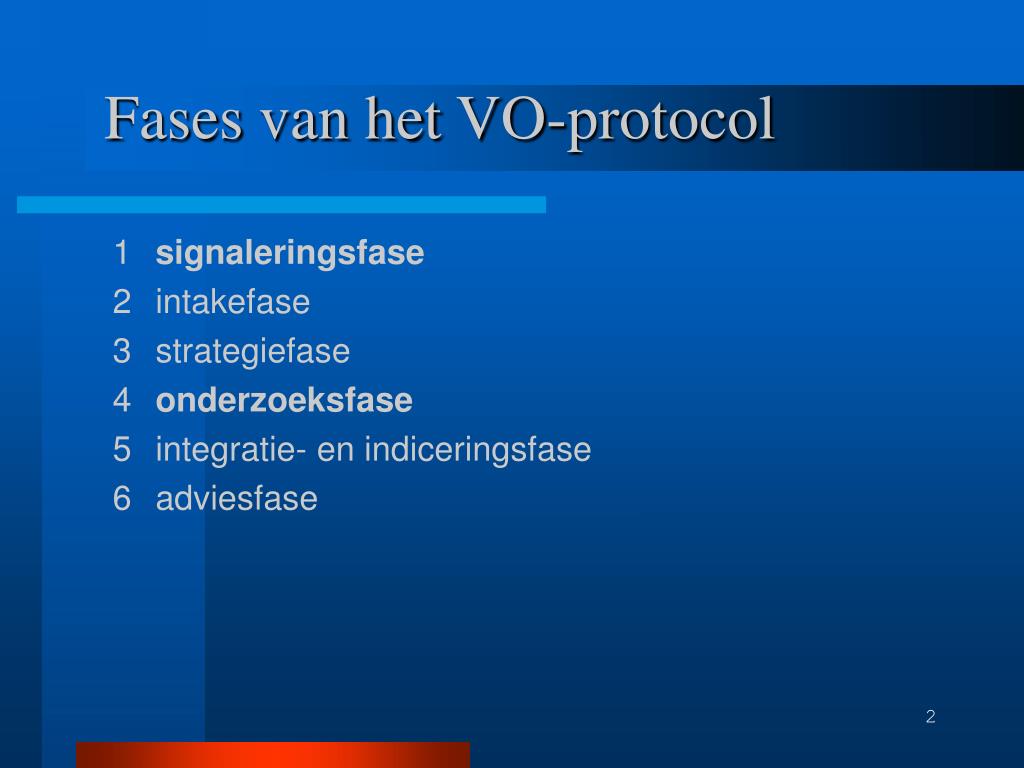 Fases van het VO-protocol

1 signaleringsfase
2 intakefase
3 strategiefase
4 onderzoeksfase
5 integratie- en indiceringsfase
6 adviesfase

2